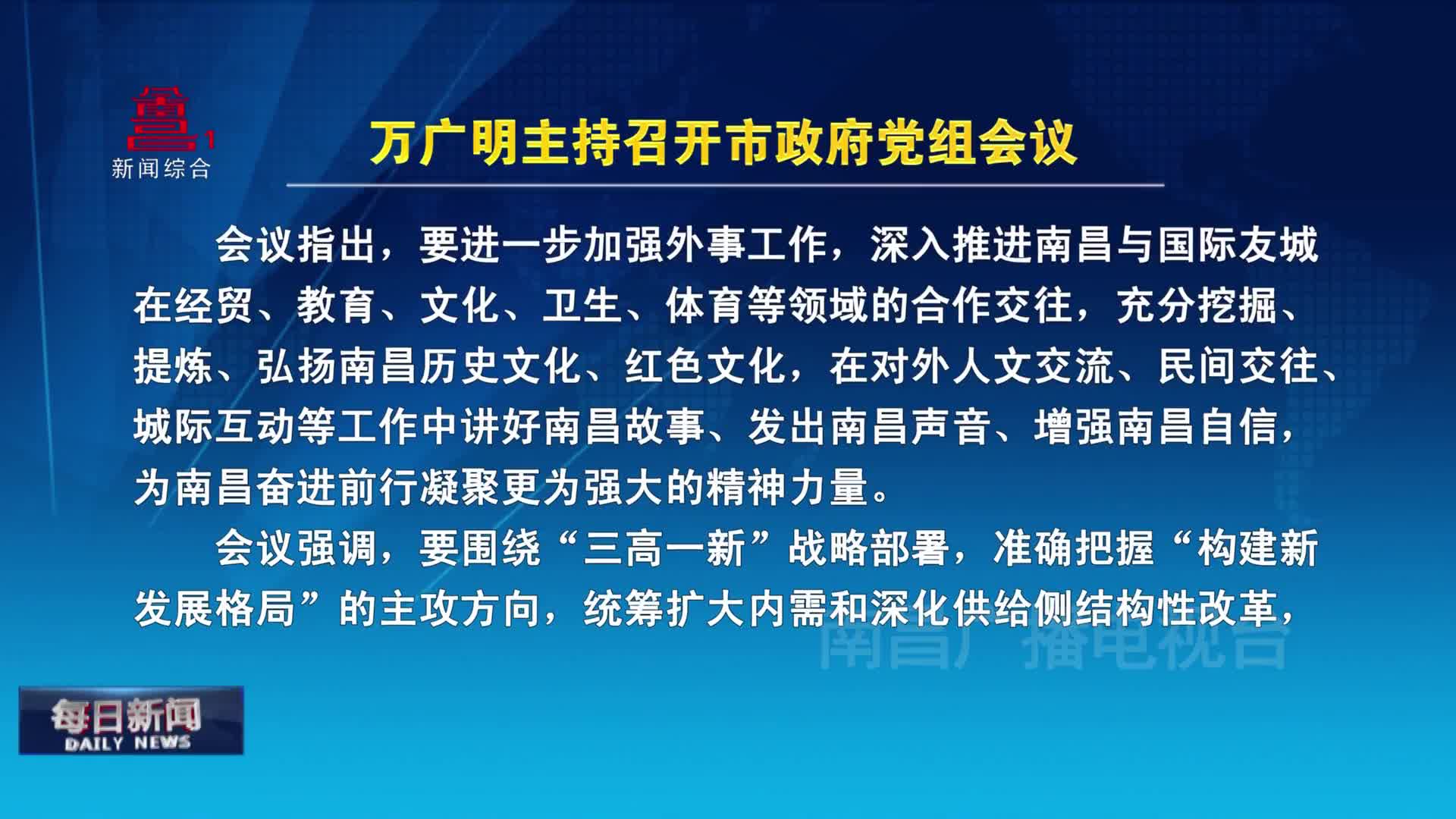 1
新闻综合

万广明主持召开市政府党组会议

会议指出，要进一步加强外事工作，深入推进南昌与国际友城在经贸、教育、文化、卫生、体育等领域的合作交往，充分挖掘、提炼、弘扬南昌历史文化、红色文化，在对外人文交流、民间交往、城际互动等工作中讲好南昌故事、发出南昌声音、增强南昌自信，为南昌奋进前行凝聚更为强大的精神力量。

会议强调，要围绕“三高一新”战略部署，准确把握“构建新发展格局”的主攻方向，统筹扩大内需和深化供给侧结构性改革，

南昌广播电视台

每日新闻
DAILY NEWS